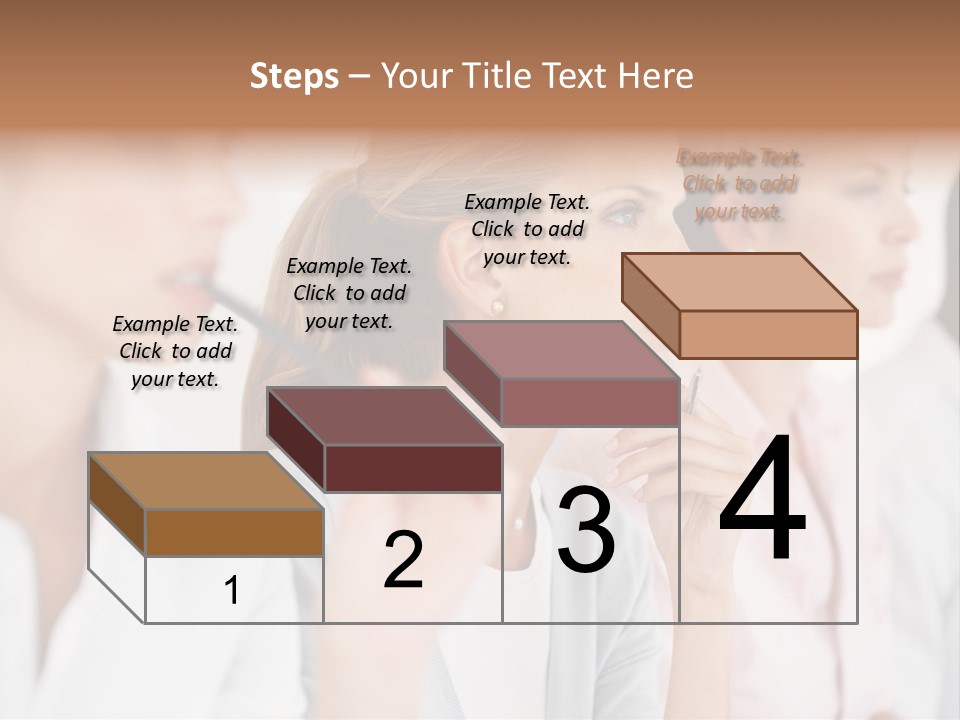 Steps – Your Title Text Here

Example Text. Click to add your text.

Example Text. Click to add your text.

Example Text. Click to add your text.

Example Text. Click to add your text.

1

2

3

4